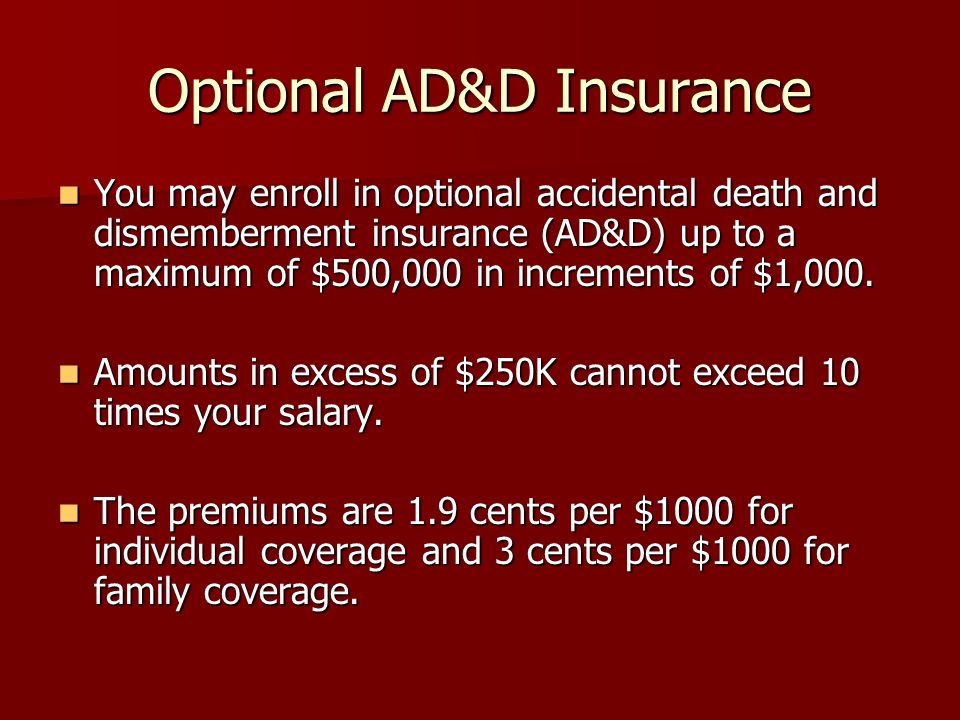 Optional AD&D Insurance

- You may enroll in optional accidental death and dismemberment insurance (AD&D) up to a maximum of \$500,000 in increments of \$1,000.

- Amounts in excess of \$250K cannot exceed 10 times your salary.

- The premiums are 1.9 cents per \$1000 for individual coverage and 3 cents per \$1000 for family coverage.